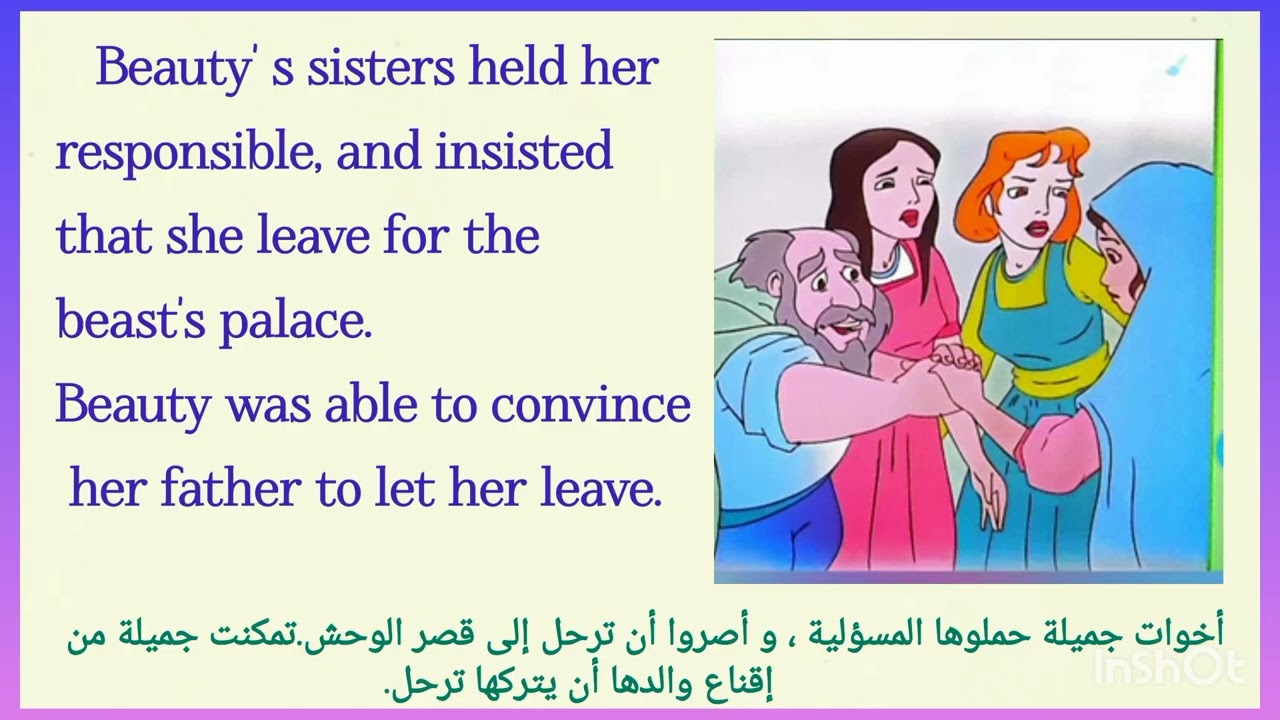 Beauty' s sisters held her responsible, and insisted that she leave for the beast's palace.
Beauty was able to convince her father to let her leave.

أخوات جميلة حملوها المسؤلية ، و أصروا أن ترحل إلى قصر الوحش.تمكنت جميلة من إقناع والدها أن يتركها ترحل.

InShOt